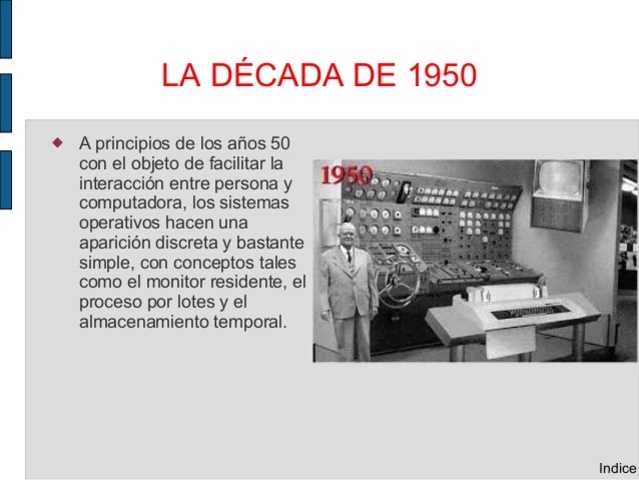 LA DÉCADA DE 1950

A principios de los años 50 con el objeto de facilitar la interacción entre persona y computadora, los sistemas operativos hacen una aparición discreta y bastante simple, con conceptos tales como el monitor residente, el proceso por lotes y el almacenamiento temporal.

1950

Indice